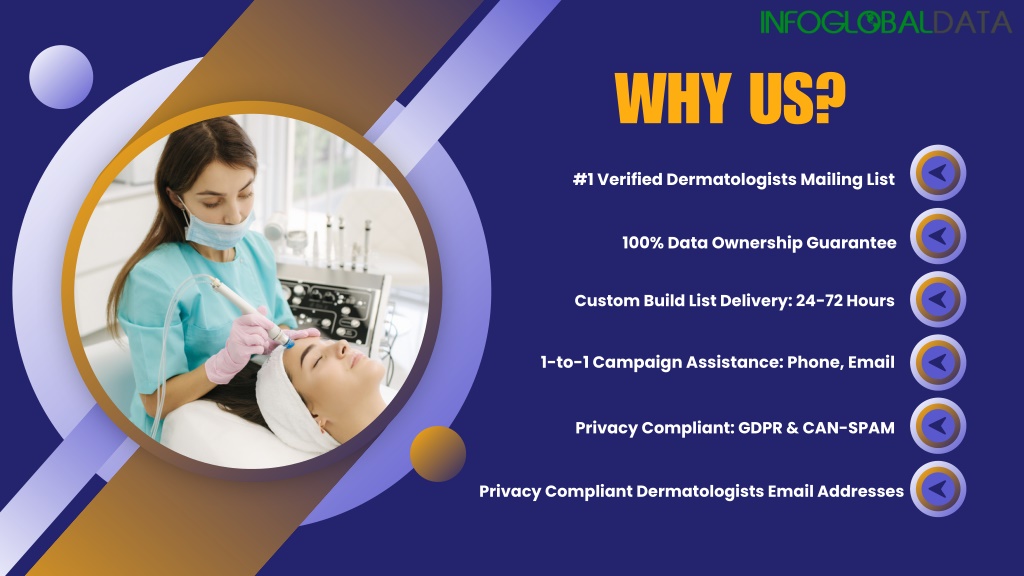 INFOGLOBALDATA

WHY US?

#1 Verified Dermatologists Mailing List

100% Data Ownership Guarantee

Custom Build List Delivery: 24-72 Hours

1-to-1 Campaign Assistance: Phone, Email

Privacy Compliant: GDPR & CAN-SPAM

Privacy Compliant Dermatologists Email Addresses